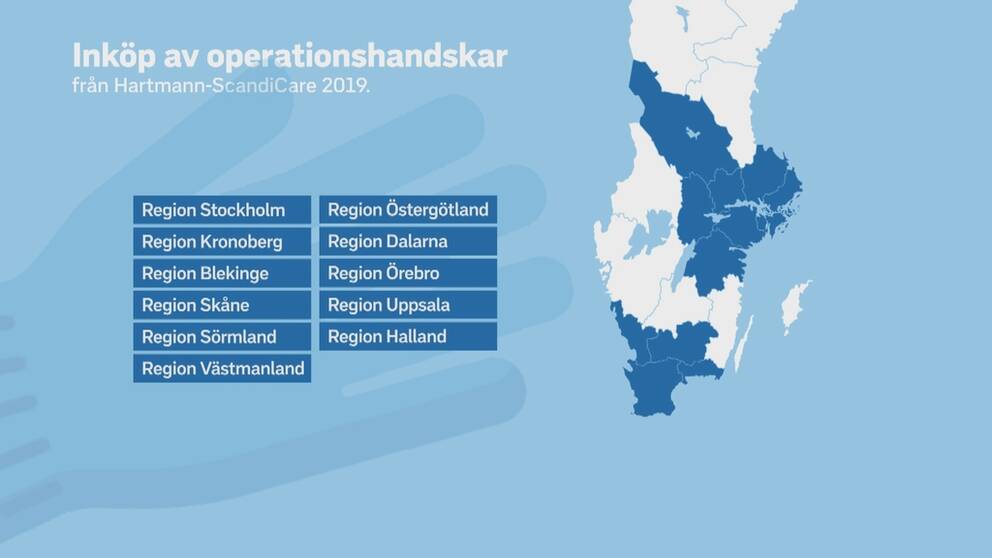 Inköp av operationshandskar
från Hartmann-ScandiCare 2019.

Region Stockholm
Region Kronoberg
Region Blekinge
Region Skåne
Region Sörmland
Region Västmanland

Region Östergötland
Region Dalarna
Region Örebro
Region Uppsala
Region Halland